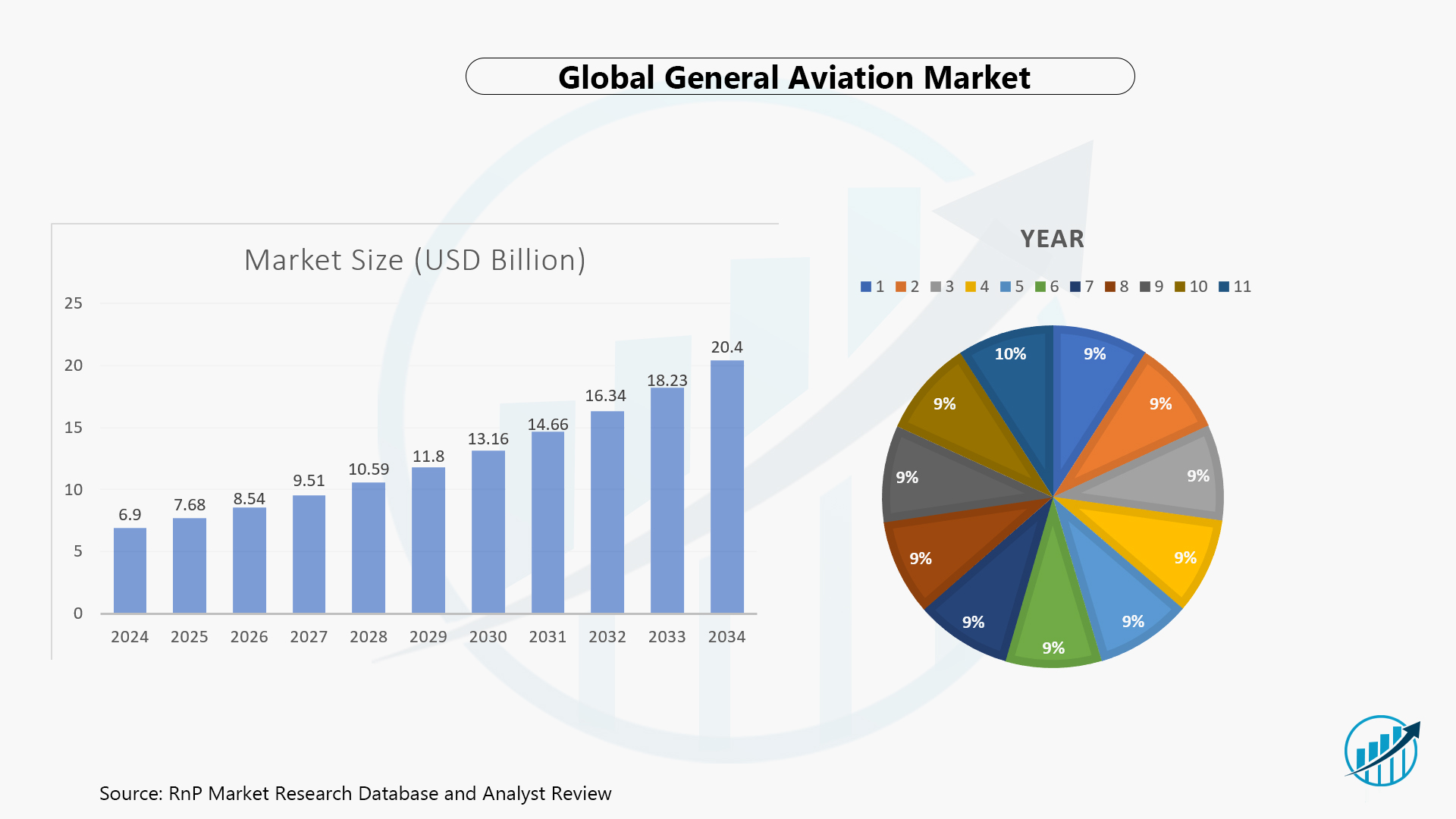 Global General Aviation Market

Market Size (USD Billion)

25
20
15
10
5
0

6.9
7.68
8.54
9.51
10.59
11.8
13.16
14.66
16.34
18.23
20.4

2024 2025 2026 2027 2028 2029 2030 2031 2032 2033 2034

YEAR

1 2 3 4 5 6 7 8 9 10 11

9%
9%
9%
9%
9%
9%
9%
9%
9%
9%
10%

Source: RnP Market Research Database and Analyst Review